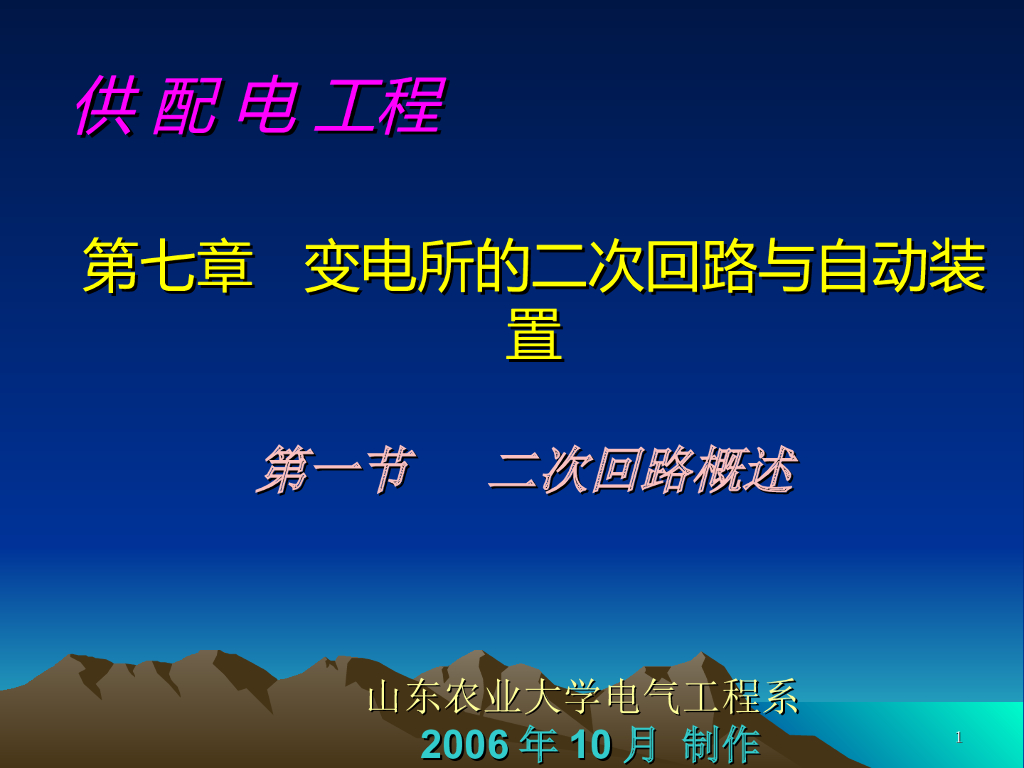 供 配 电 工程

第七章　变电所的二次回路与自动装置

第一节　　二次回路概述

山东农业大学电气工程系
2006 年 10 月 制作

1